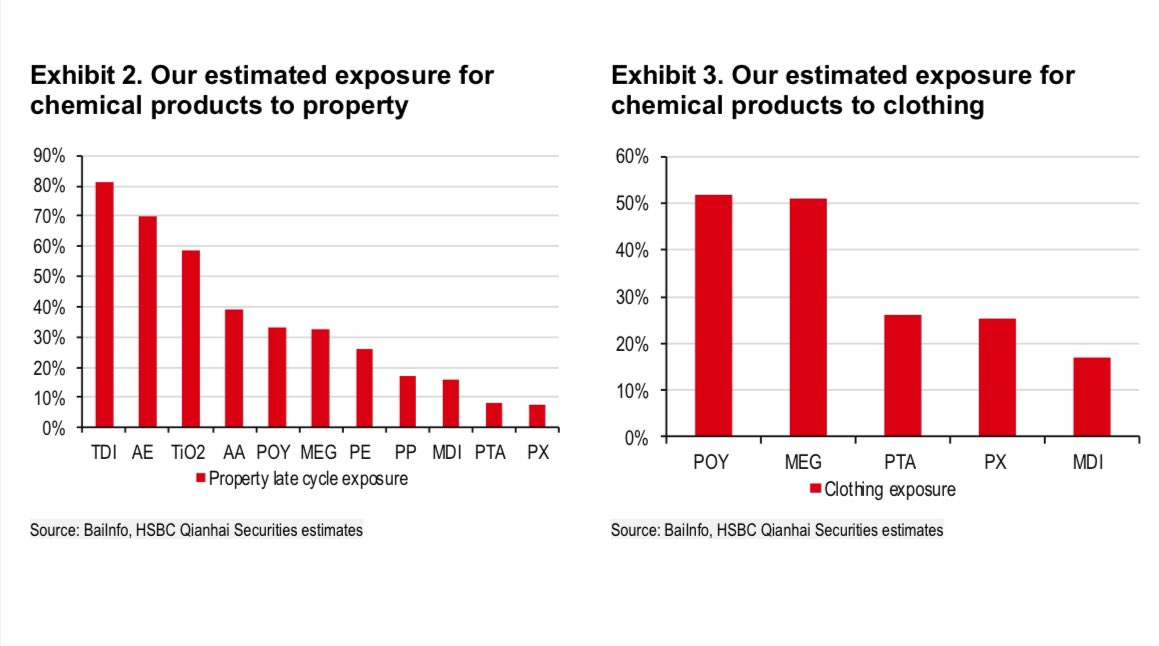 Exhibit 2. Our estimated exposure for chemical products to property

90%
80%
70%
60%
50%
40%
30%
20%
10%
0%

TDI AE TiO2 AA POY MEG PE PP MDI PTA PX

Property late cycle exposure

Source: BaiInfo, HSBC Qianhai Securities estimates

Exhibit 3. Our estimated exposure for chemical products to clothing

60%
50%
40%
30%
20%
10%
0%

POY MEG PTA PX MDI

Clothing exposure

Source: BaiInfo, HSBC Qianhai Securities estimates